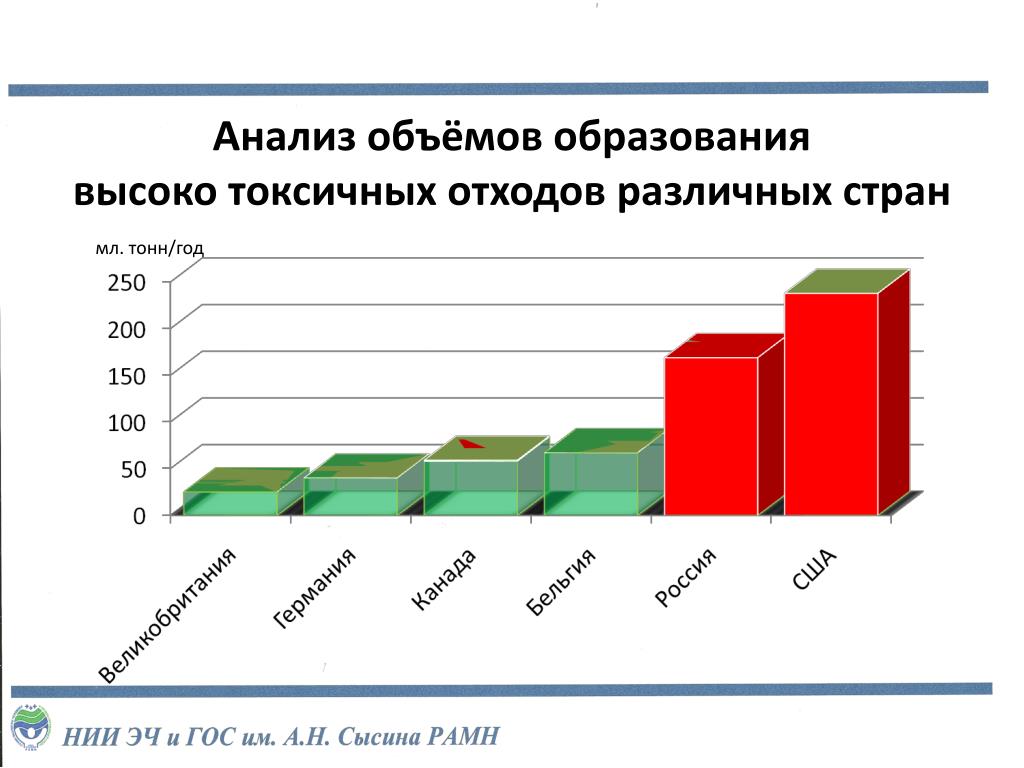 Анализ объёмов образования высоко токсичных отходов различных стран

мл. тонн/год

250
200
150
100
50
0

Великобритания
Германия
Канада
Бельгия
Россия
США

НИИ ЭЧ и ГОС им. А.Н. Сысина РАМН